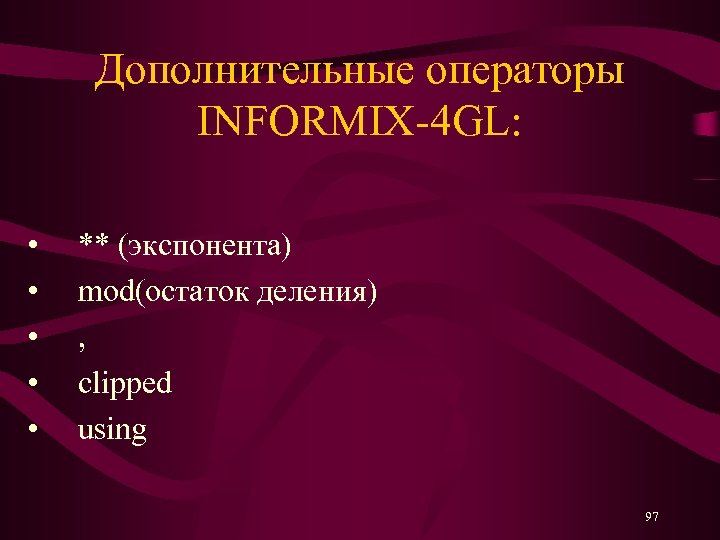 Дополнительные операторы INFORMIX-4GL:

• ** (экспонента)
• mod(остаток деления)
• ,
• clipped
• using

97